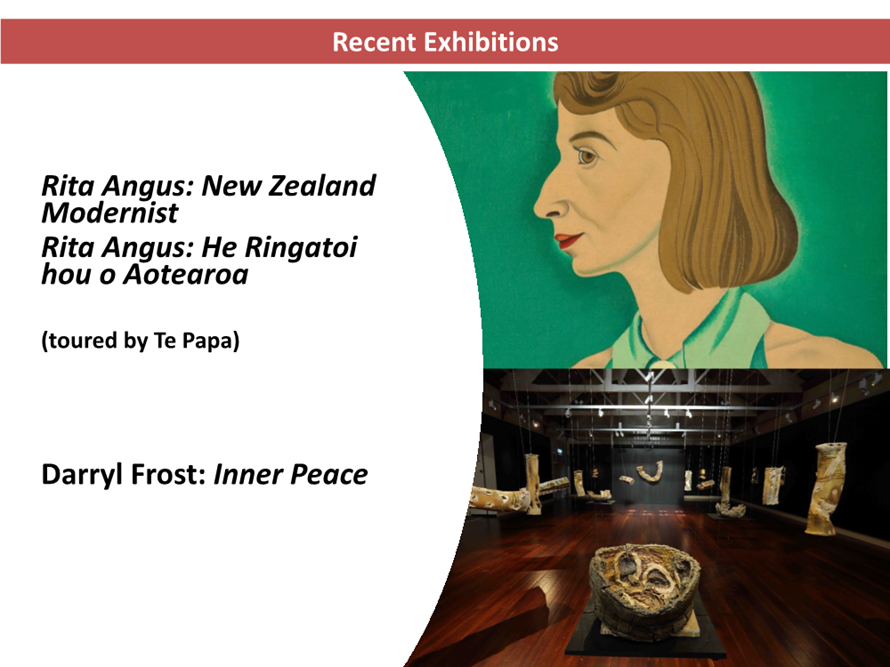 Recent Exhibitions

Rita Angus: New Zealand Modernist
Rita Angus: He Ringatoi hou o Aotearoa

(toured by Te Papa)

Darryl Frost: Inner Peace